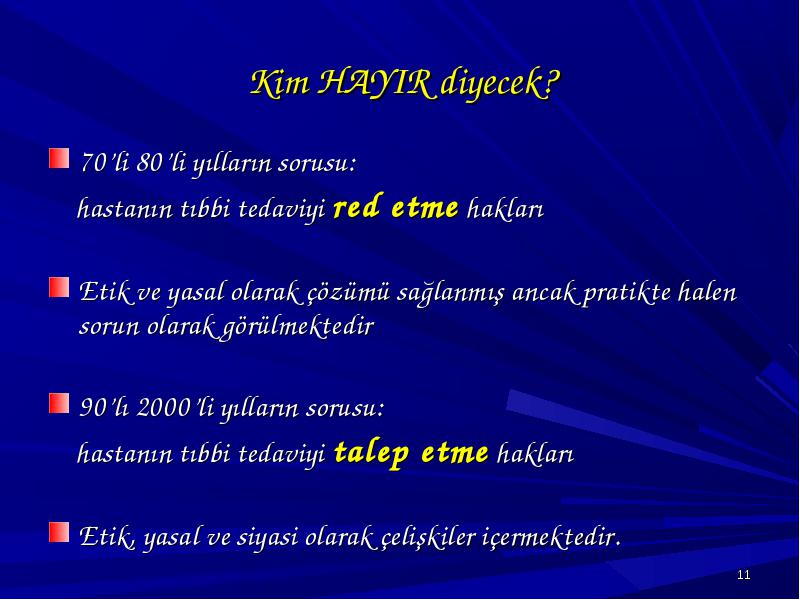 Kim HAYIR diyecek?

70'li 80'li yılların sorusu:
hastanın tıbbi tedaviyi red etme hakları

Etik ve yasal olarak çözümü sağlanmış ancak pratikte halen sorun olarak görülmektedir

90'lı 2000'li yılların sorusu:
hastanın tıbbi tedaviyi talep etme hakları

Etik, yasal ve siyasi olarak çelişkiler içermektedir.

11